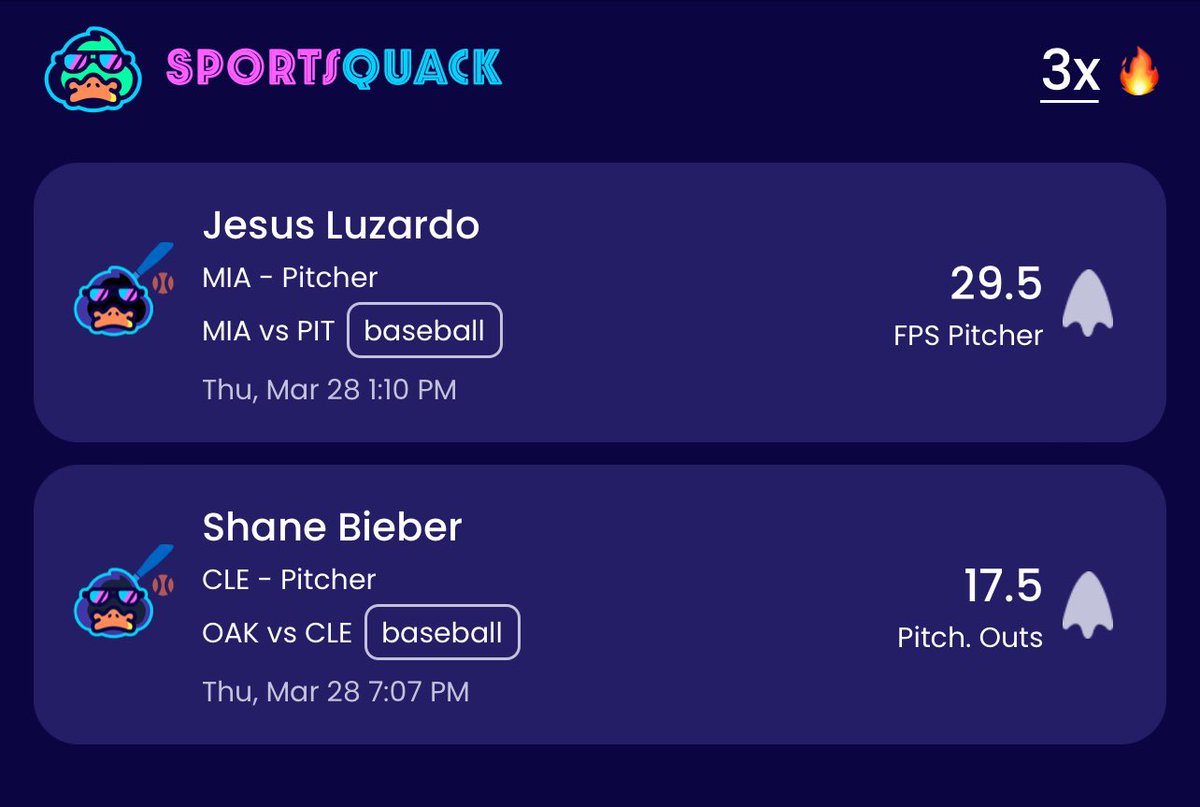 SPORTSQUACK

3x 🔥

Jesus Luzardo
MIA - Pitcher
MIA vs PIT baseball
Thu, Mar 28 1:10 PM

29.5
FPS Pitcher

Shane Bieber
CLE - Pitcher
OAK vs CLE baseball
Thu, Mar 28 7:07 PM

17.5
Pitch. Outs